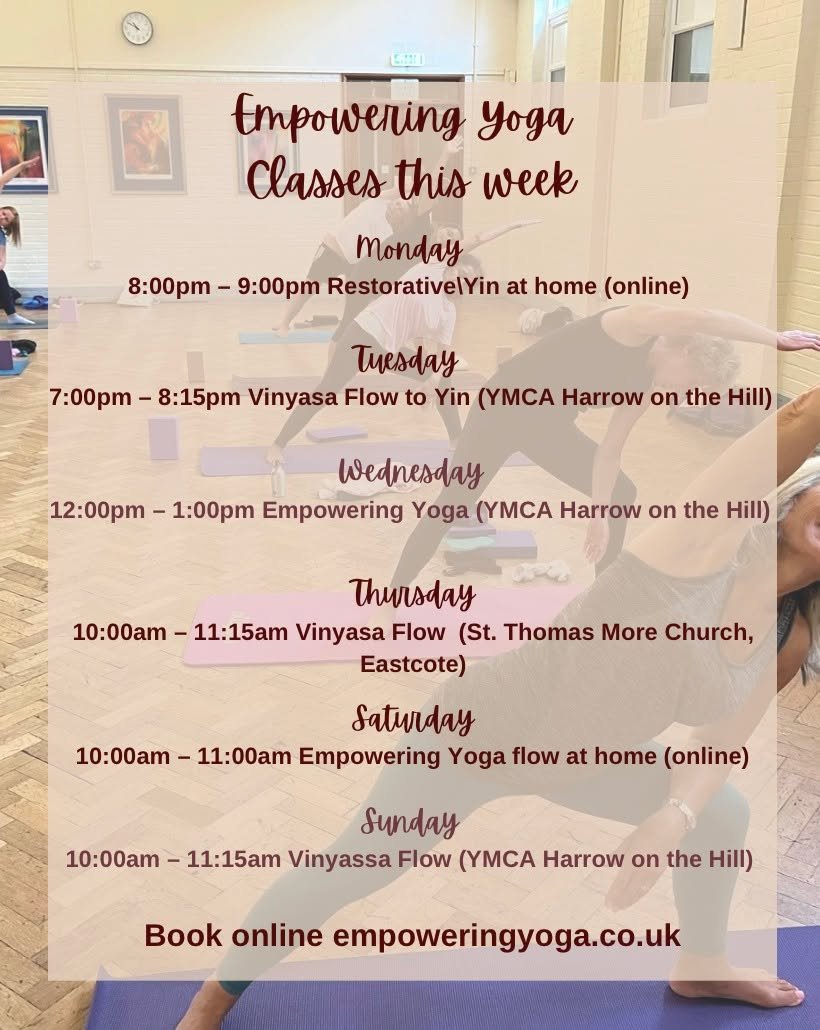 EXIT

Empowering Yoga
Classes this week

Monday
8:00pm – 9:00pm Restorative\Yin at home (online)

Tuesday
7:00pm – 8:15pm Vinyasa Flow to Yin (YMCA Harrow on the Hill)

Wednesday
12:00pm – 1:00pm Empowering Yoga (YMCA Harrow on the Hill)

Thursday
10:00am – 11:15am Vinyasa Flow (St. Thomas More Church, Eastcote)

Saturday
10:00am – 11:00am Empowering Yoga flow at home (online)

Sunday
10:00am – 11:15am Vinyassa Flow (YMCA Harrow on the Hill)

Book online empoweringyoga.co.uk